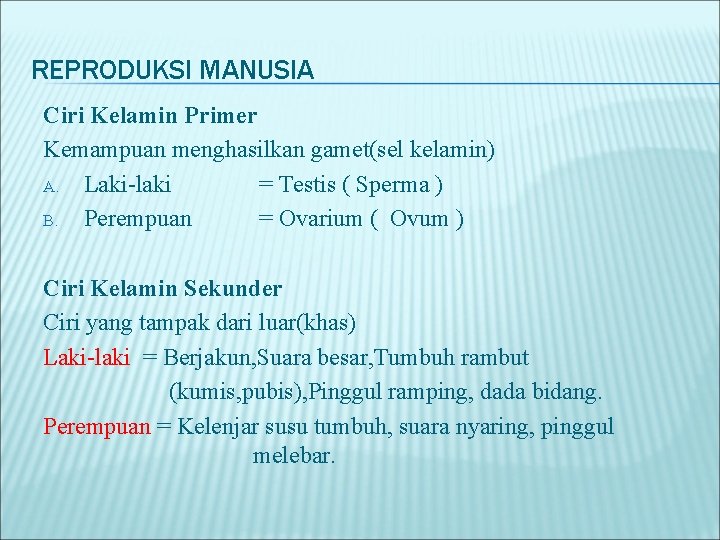 REPRODUKSI MANUSIA

Ciri Kelamin Primer
Kemampuan menghasilkan gamet(sel kelamin)
A. Laki-laki = Testis ( Sperma )
B. Perempuan = Ovarium ( Ovum )

Ciri Kelamin Sekunder
Ciri yang tampak dari luar(khas)
Laki-laki = Berjakun,Suara besar,Tumbuh rambut (kumis,pubis),Pinggul ramping, dada bidang.
Perempuan = Kelenjar susu tumbuh, suara nyaring, pinggul melebar.